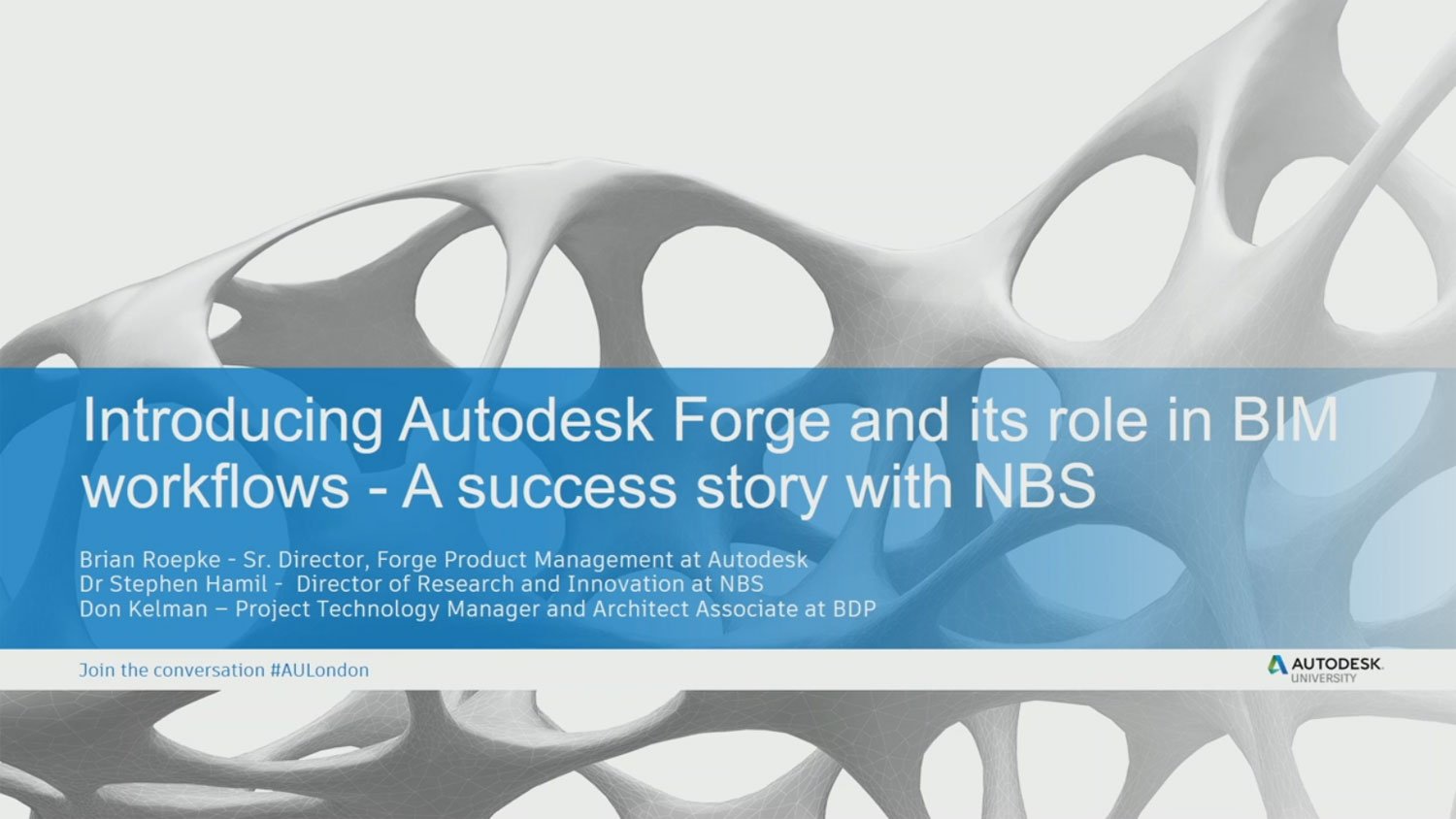 Introducing Autodesk Forge and its role in BIM workflows - A success story with NBS

Brian Roepke - Sr. Director, Forge Product Management at Autodesk
Dr Stephen Hamil - Director of Research and Innovation at NBS
Don Kelman – Project Technology Manager and Architect Associate at BDP

Join the conversation #AULondon

AUTODESK. UNIVERSITY